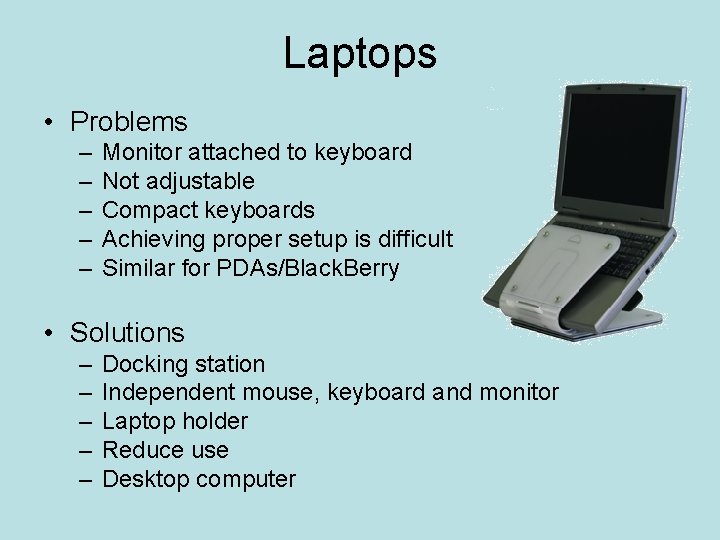 Laptops

• Problems
– Monitor attached to keyboard
– Not adjustable
– Compact keyboards
– Achieving proper setup is difficult
– Similar for PDAs/BlackBerry

• Solutions
– Docking station
– Independent mouse, keyboard and monitor
– Laptop holder
– Reduce use
– Desktop computer